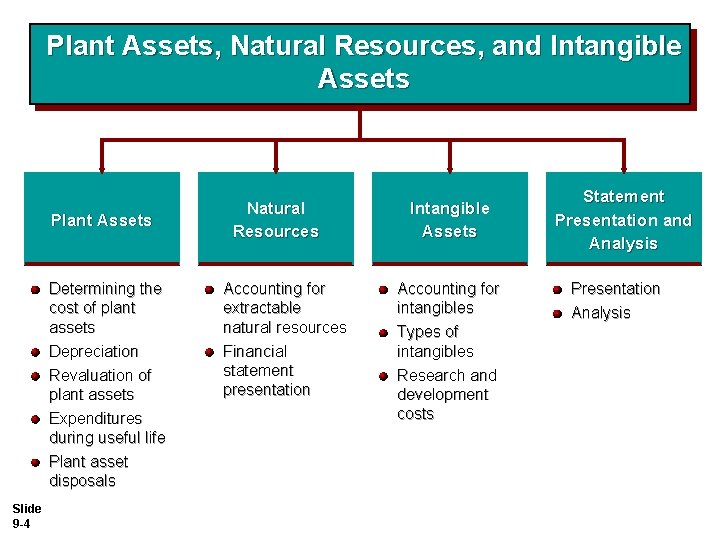 Plant Assets, Natural Resources, and Intangible Assets

Plant Assets

- Determining the cost of plant assets
- Depreciation
- Revaluation of plant assets
- Expenditures during useful life
- Plant asset disposals

Natural Resources

- Accounting for extractable natural resources
- Financial statement presentation

Intangible Assets

- Accounting for intangibles
- Types of intangibles
- Research and development costs

Statement Presentation and Analysis

- Presentation
- Analysis

Slide 9-4